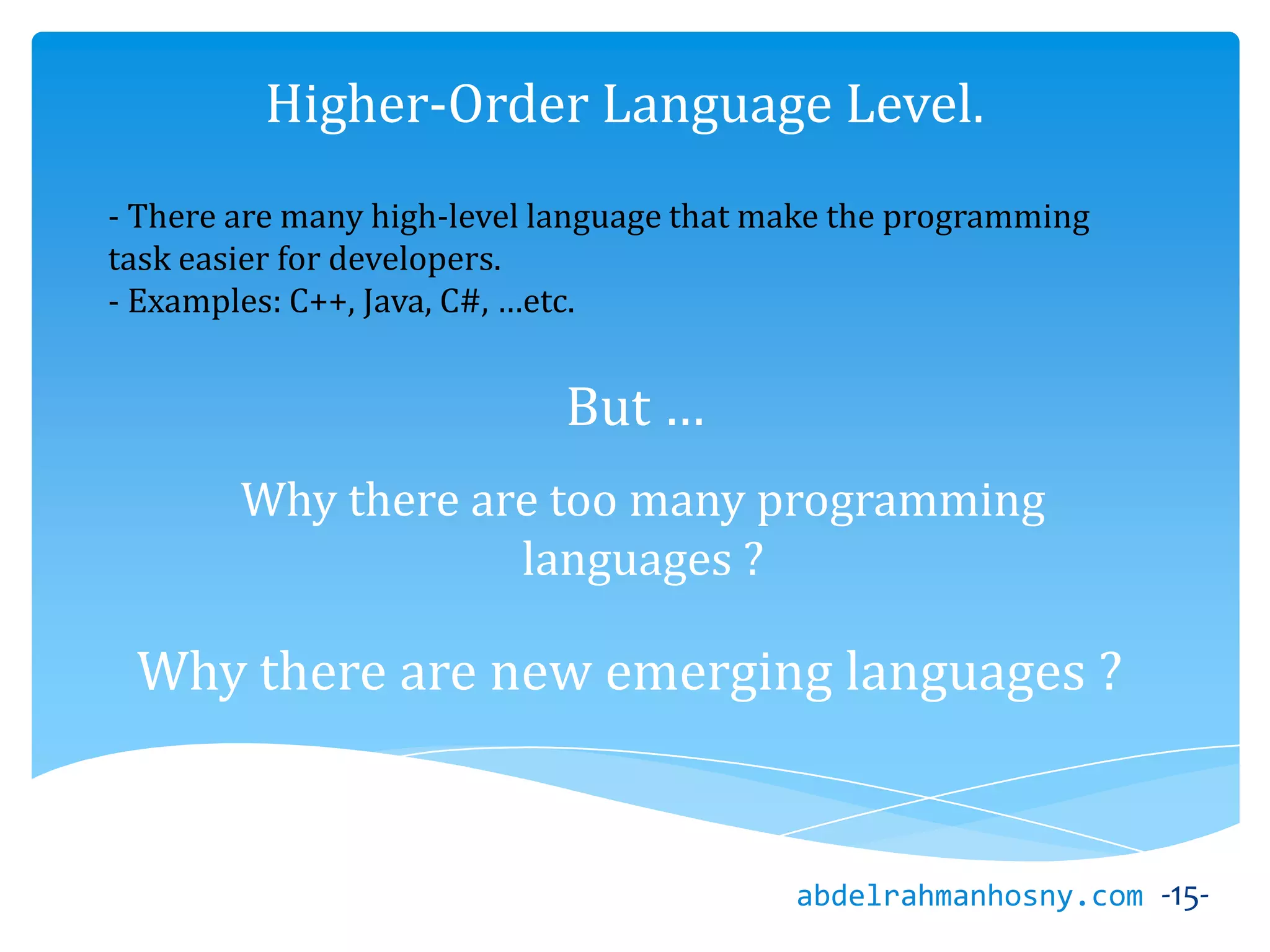 Higher-Order Language Level.

- There are many high-level language that make the programming task easier for developers.
- Examples: C++, Java, C#, …etc.

But …

Why there are too many programming languages ?

Why there are new emerging languages ?

abdelrahmanhosny.com -15-